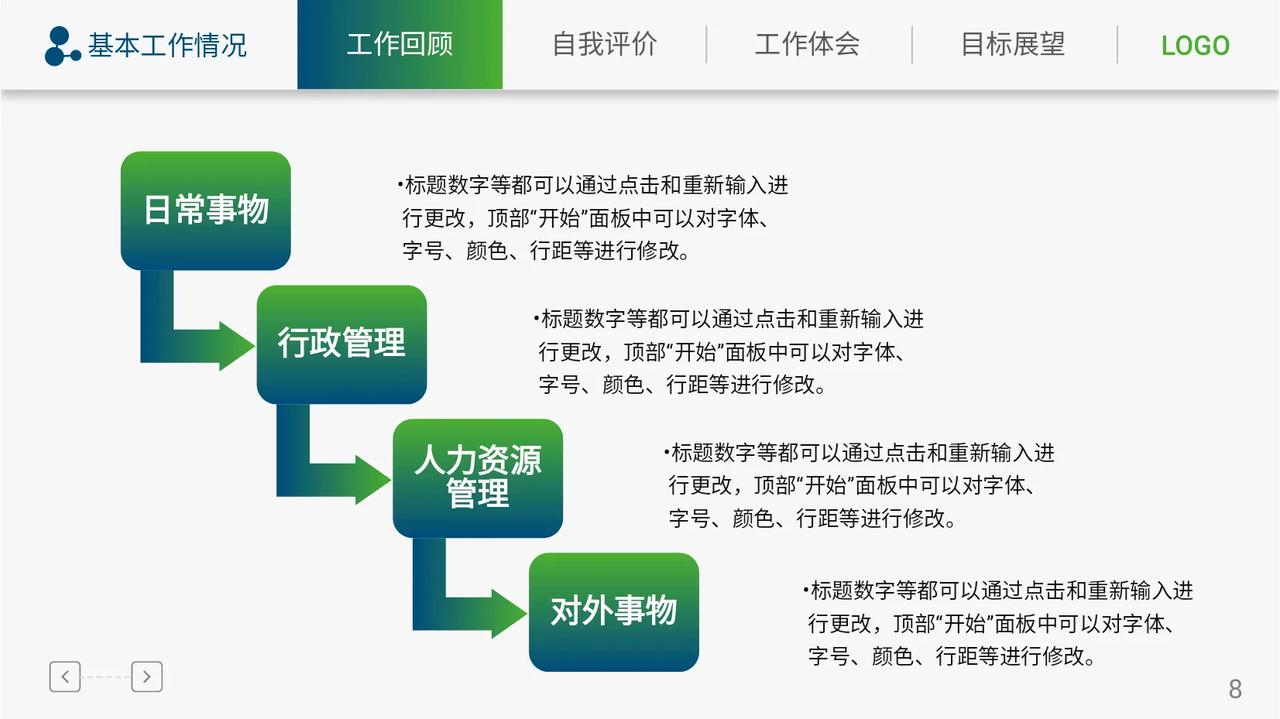 基本工作情况

工作回顾

自我评价

工作体会

目标展望

LOGO

日常事物

•标题数字等都可以通过点击和重新输入进行更改，顶部“开始”面板中可以对字体、字号、颜色、行距等进行修改。

行政管理

•标题数字等都可以通过点击和重新输入进行更改，顶部“开始”面板中可以对字体、字号、颜色、行距等进行修改。

人力资源管理

•标题数字等都可以通过点击和重新输入进行更改，顶部“开始”面板中可以对字体、字号、颜色、行距等进行修改。

对外事物

•标题数字等都可以通过点击和重新输入进行更改，顶部“开始”面板中可以对字体、字号、颜色、行距等进行修改。

8